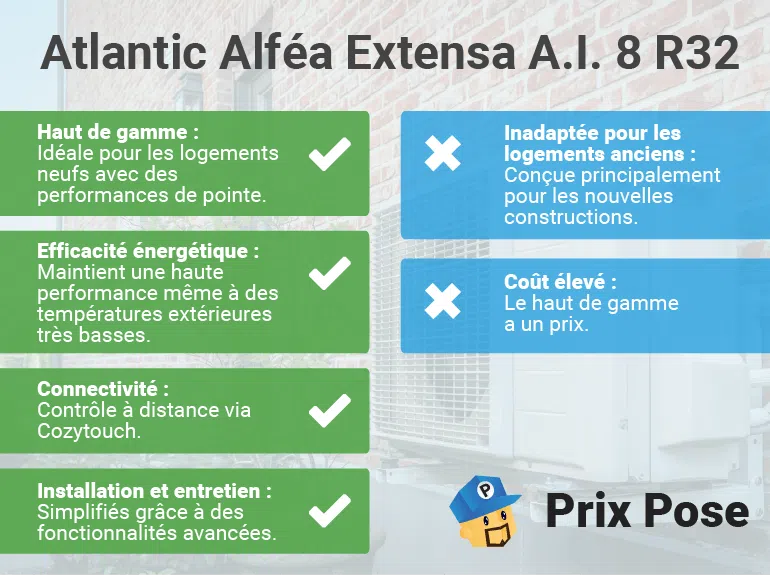 Atlantic Alféa Extensa A.I. 8 R32

Haut de gamme :
Idéale pour les logements neufs avec des performances de pointe.

Efficacité énergétique :
Maintient une haute performance même à des températures extérieures très basses.

Connectivité :
Contrôle à distance via Cozytouch.

Installation et entretien :
Simplifiés grâce à des fonctionnalités avancées.

Inadaptée pour les logements anciens :
Conçue principalement pour les nouvelles constructions.

Coût élevé :
Le haut de gamme a un prix.

P

Prix Pose